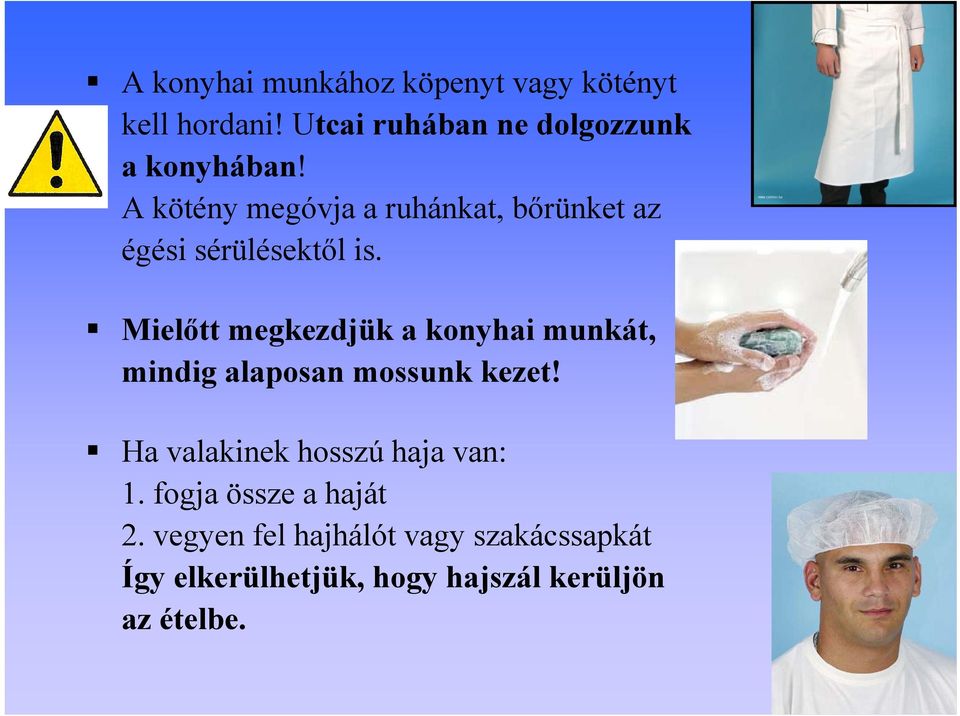 ▪ A konyhai munkához köpenyt vagy kötényt kell hordani! Utcai ruhában ne dolgozzunk a konyhában!
A kötény megóvja a ruhánkat, bőrünket az égési sérülésektől is.

▪ Mielőtt megkezdjük a konyhai munkát, mindig alaposan mossunk kezet!

▪ Ha valakinek hosszú haja van:
1. fogja össze a haját
2. vegyen fel hajhálót vagy szakácssapkát
Így elkerülhetjük, hogy hajszál kerüljön az ételbe.